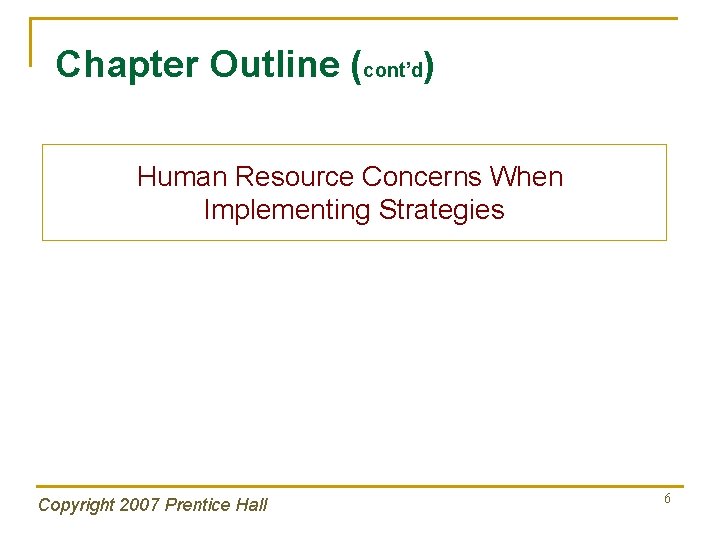 Chapter Outline (cont'd)

Human Resource Concerns When Implementing Strategies

Copyright 2007 Prentice Hall

6